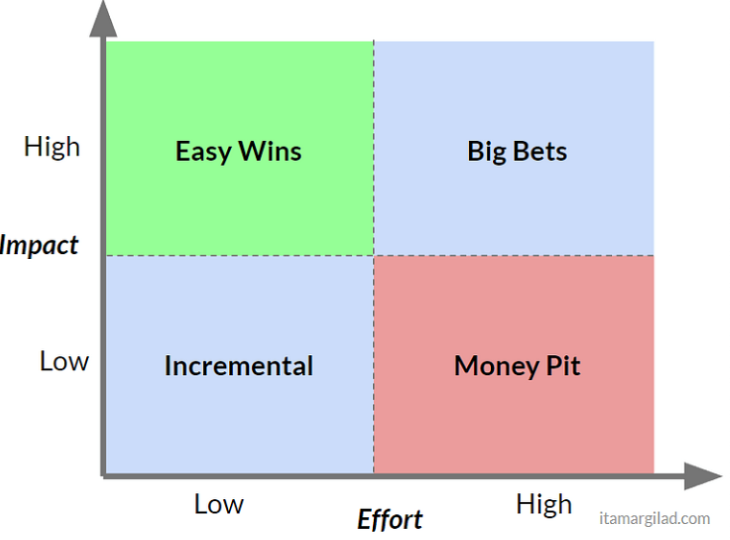 High

Impact

Low

Easy Wins

Big Bets

Incremental

Money Pit

Low

Effort

High

itamargilad.com